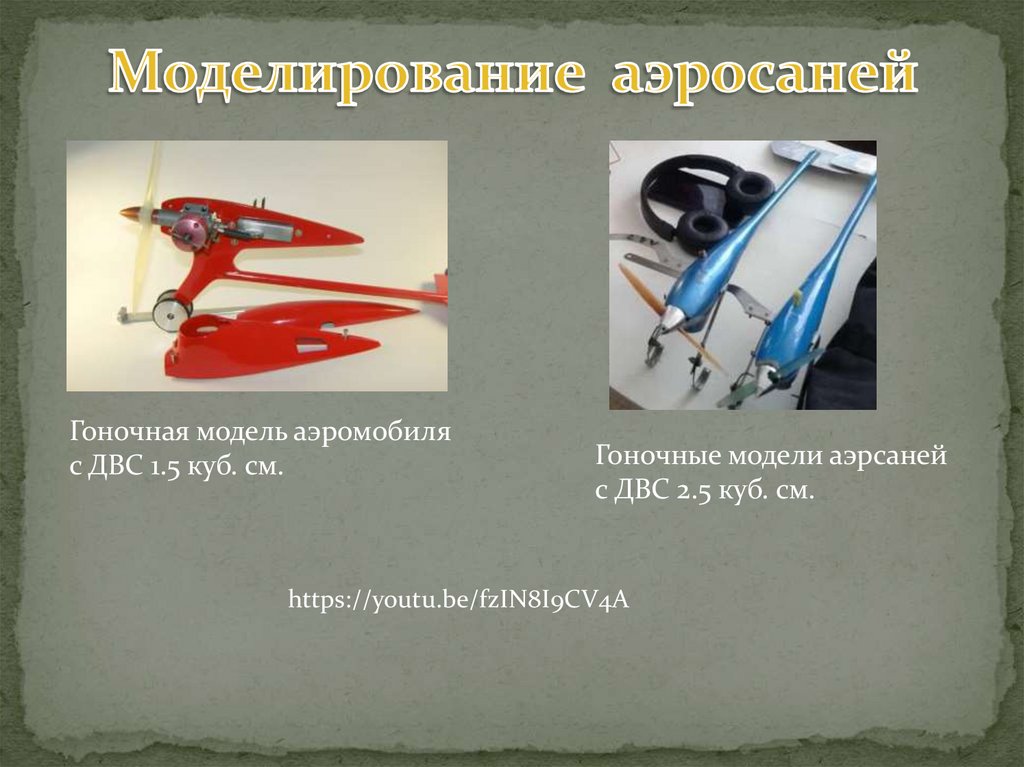 Моделирование аэросаней

Гоночная модель аэромобиля с ДВС 1.5 куб. см.

Гоночные модели аэрсаней с ДВС 2.5 куб. см.

https://youtu.be/fzIN8I9CV4A